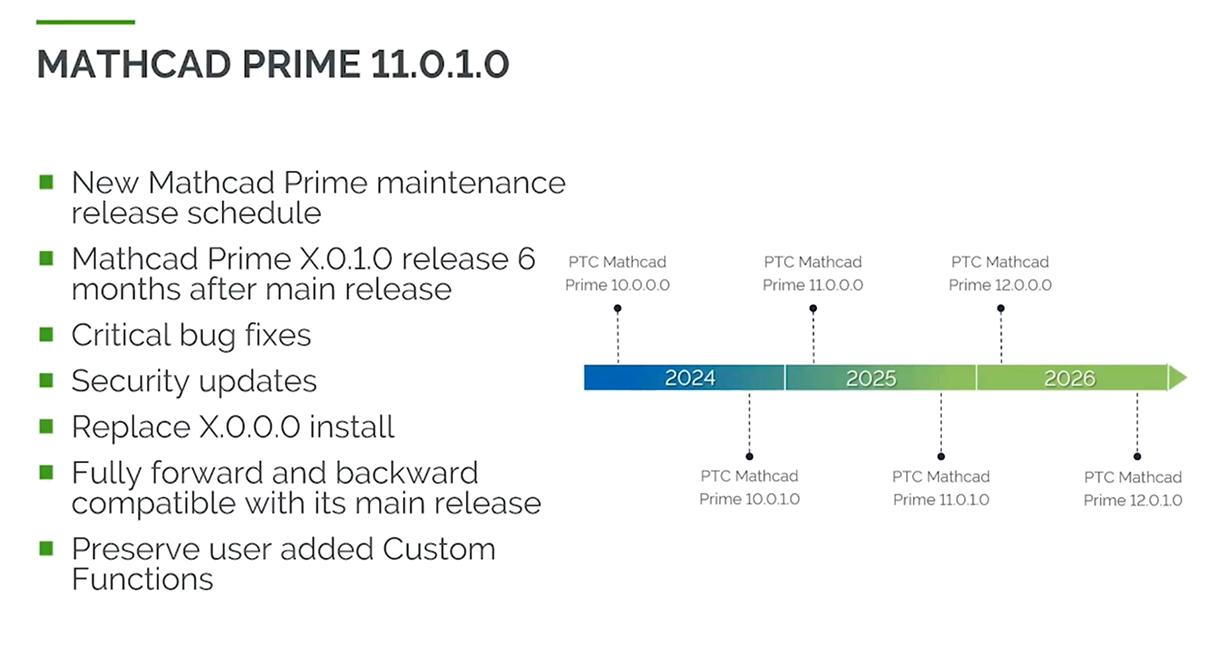 MATHCAD PRIME 11.0.1.0

- New Mathcad Prime maintenance release schedule
- Mathcad Prime X.0.1.0 release 6 months after main release
- Critical bug fixes
- Security updates
- Replace X.0.0.0 install
- Fully forward and backward compatible with its main release
- Preserve user added Custom Functions

PTC Mathcad Prime 10.0.0.0

PTC Mathcad Prime 11.0.0.0

PTC Mathcad Prime 12.0.0.0

2024

2025

2026

PTC Mathcad Prime 10.0.1.0

PTC Mathcad Prime 11.0.1.0

PTC Mathcad Prime 12.0.1.0